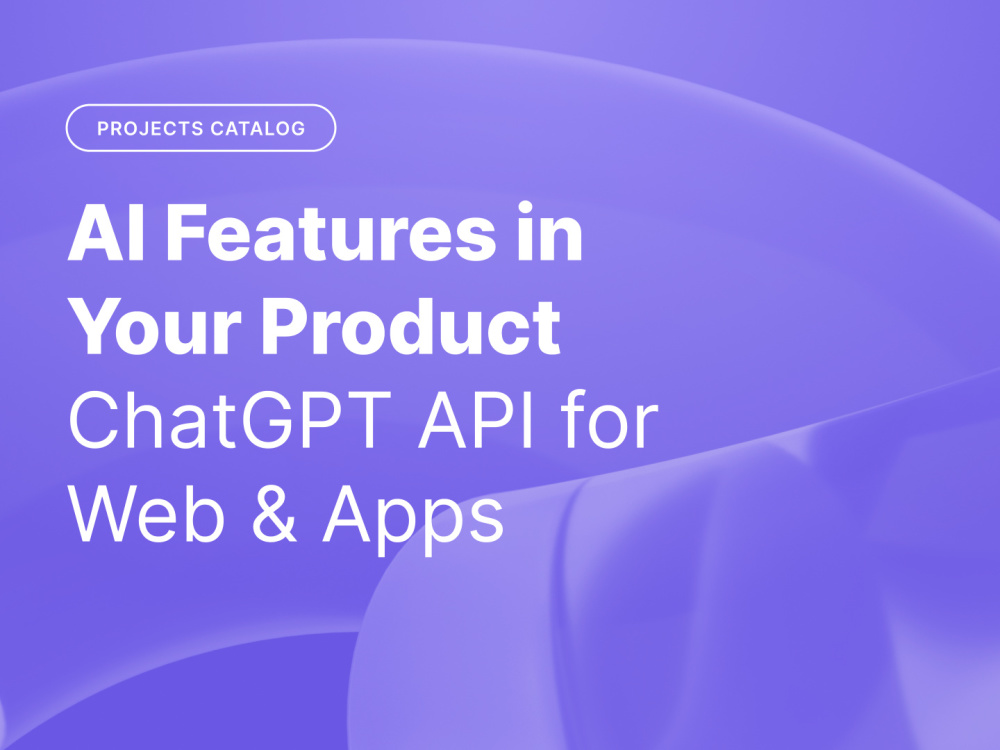 PROJECTS CATALOG

AI Features in Your Product
ChatGPT API for Web & Apps